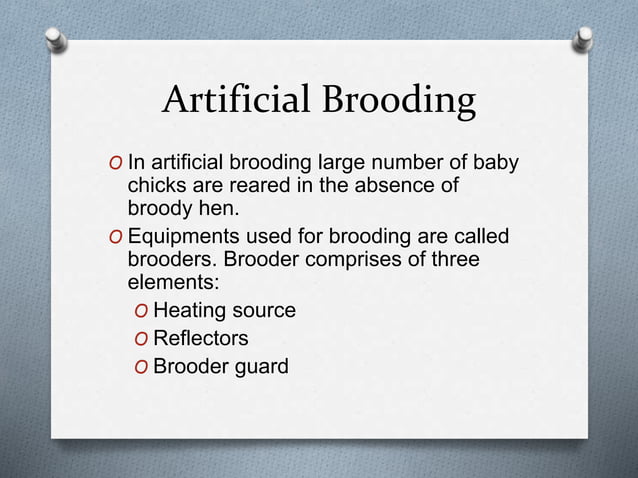 Artificial Brooding

O In artificial brooding large number of baby chicks are reared in the absence of broody hen.

O Equipments used for brooding are called brooders. Brooder comprises of three elements:

O Heating source
O Reflectors
O Brooder guard